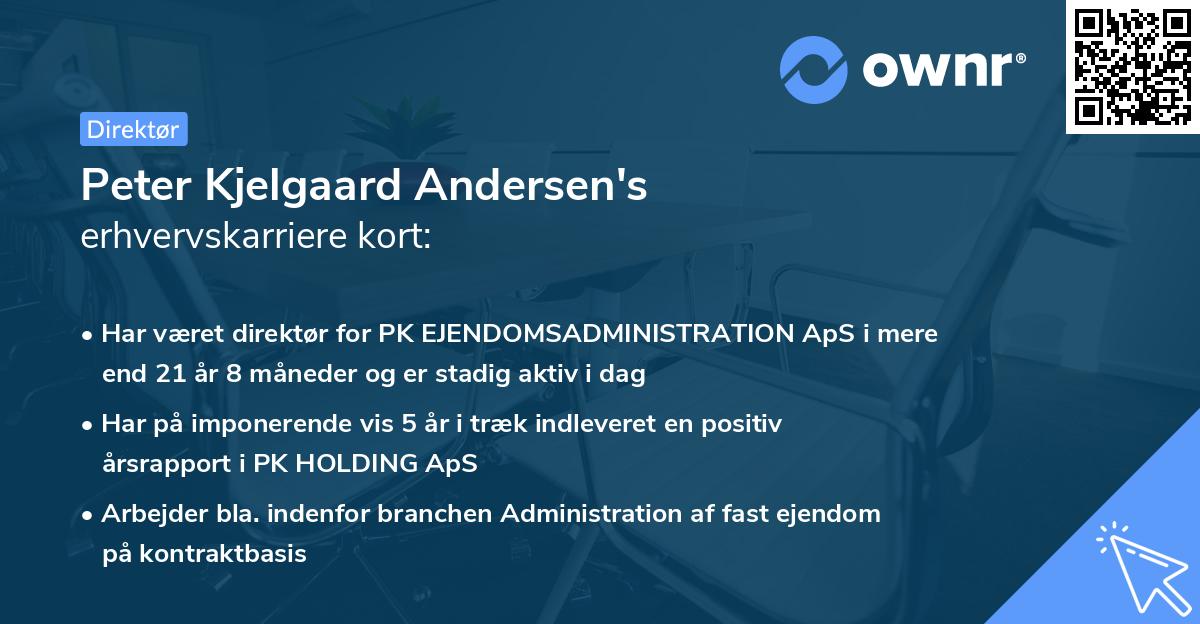 ownr®

Direktør

Peter Kjelgaard Andersen's
erhvervskarriere kort:

• Har været direktør for PK EJENDOMSADMINISTRATION ApS i mere end 21 år 8 måneder og er stadig aktiv i dag

• Har på imponerende vis 5 år i træk indleveret en positiv årsrapport i PK HOLDING ApS

• Arbejder bla. indenfor branchen Administration af fast ejendom på kontraktbasis